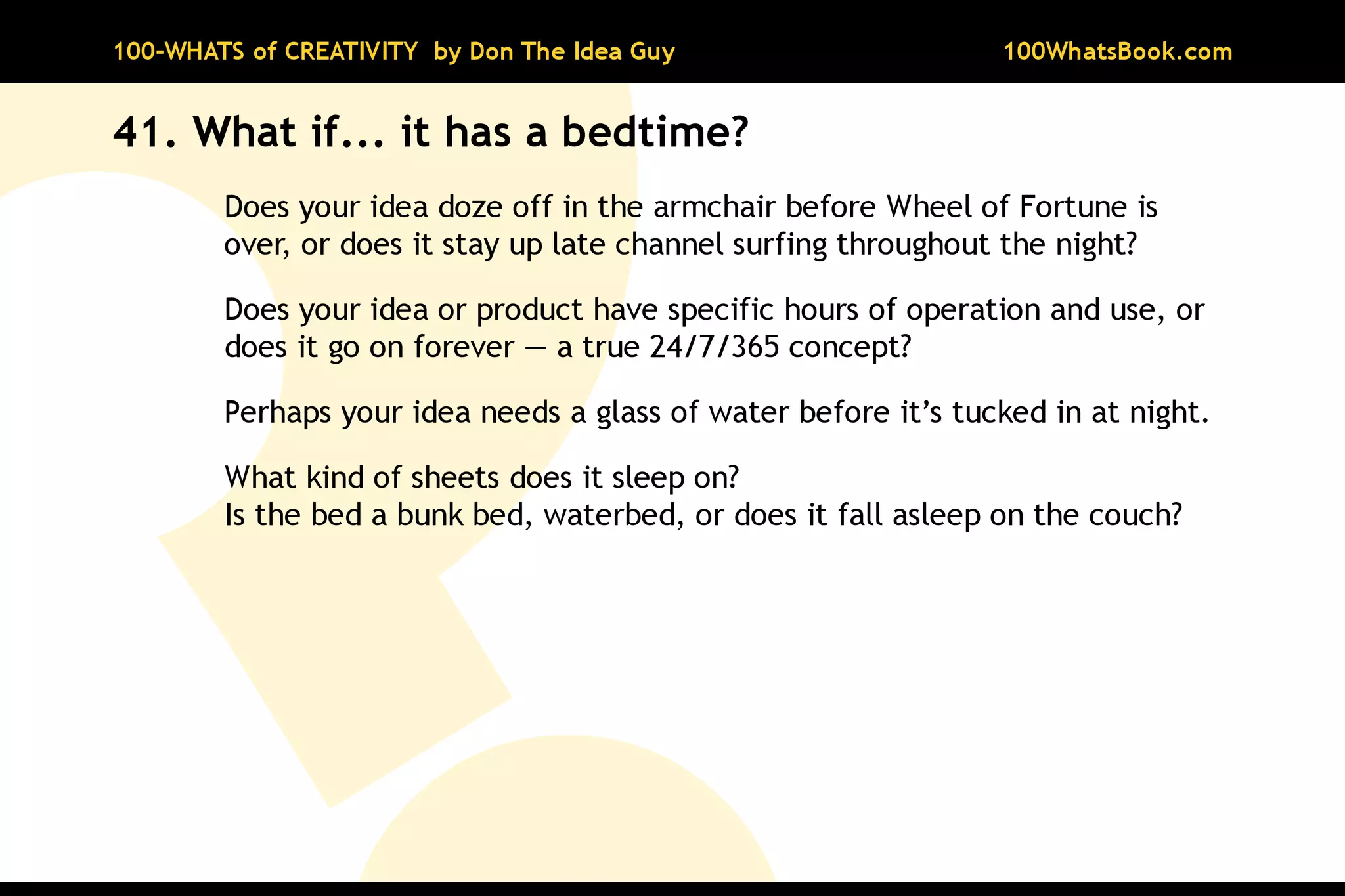 100-WHATS of CREATIVITY by Don The Idea Guy

100WhatsBook.com

41. What if... it has a bedtime?

Does your idea doze off in the armchair before Wheel of Fortune is over, or does it stay up late channel surfing throughout the night?

Does your idea or product have specific hours of operation and use, or does it go on forever — a true 24/7/365 concept?

Perhaps your idea needs a glass of water before it's tucked in at night.

What kind of sheets does it sleep on?
Is the bed a bunk bed, waterbed, or does it fall asleep on the couch?